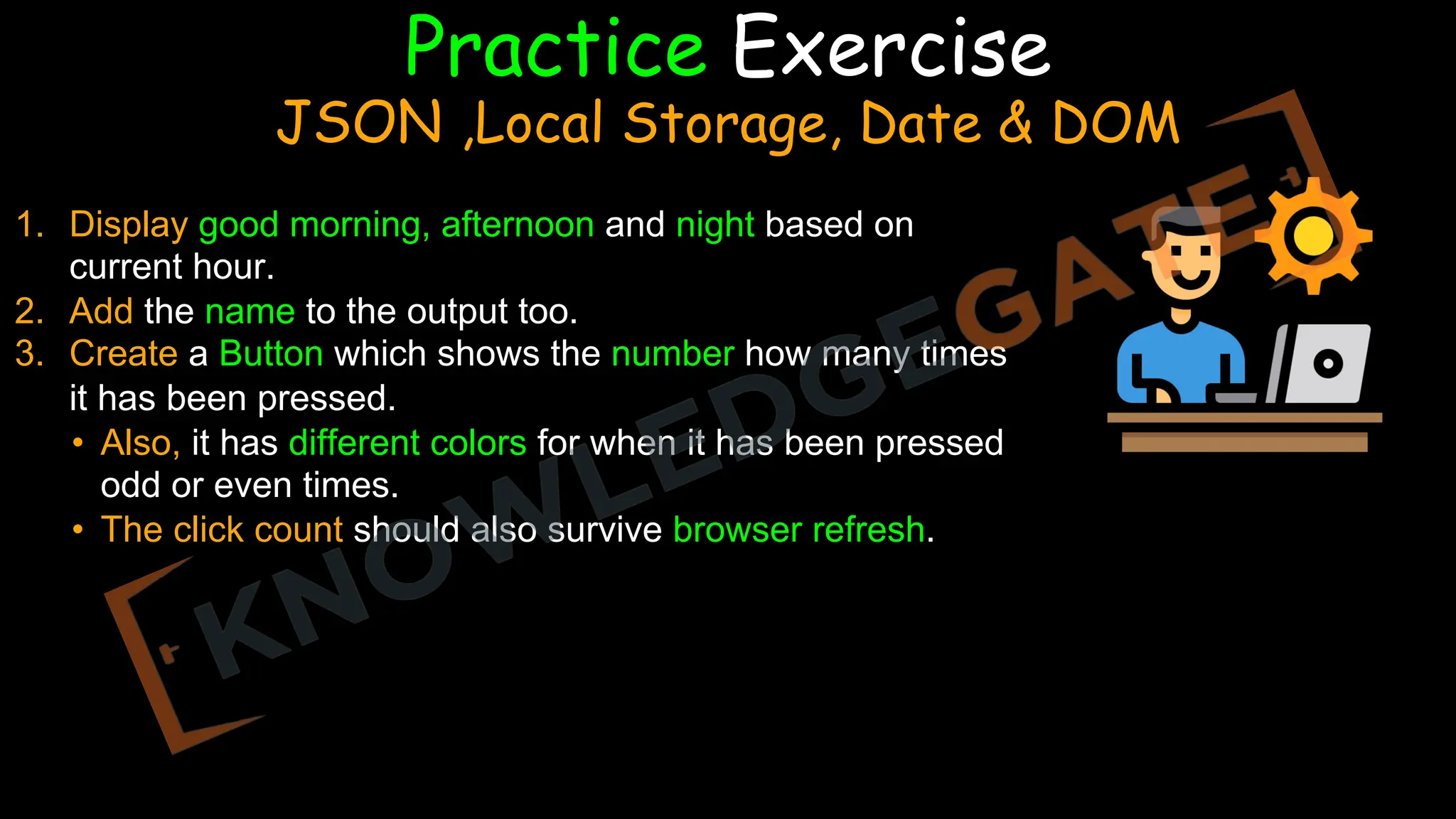 Practice Exercise
JSON ,Local Storage, Date & DOM

1. Display good morning, afternoon and night based on current hour.
2. Add the name to the output too.
3. Create a Button which shows the number how many times it has been pressed.
• Also, it has different colors for when it has been pressed odd or even times.
• The click count should also survive browser refresh.

KNOWLEDGEGATE